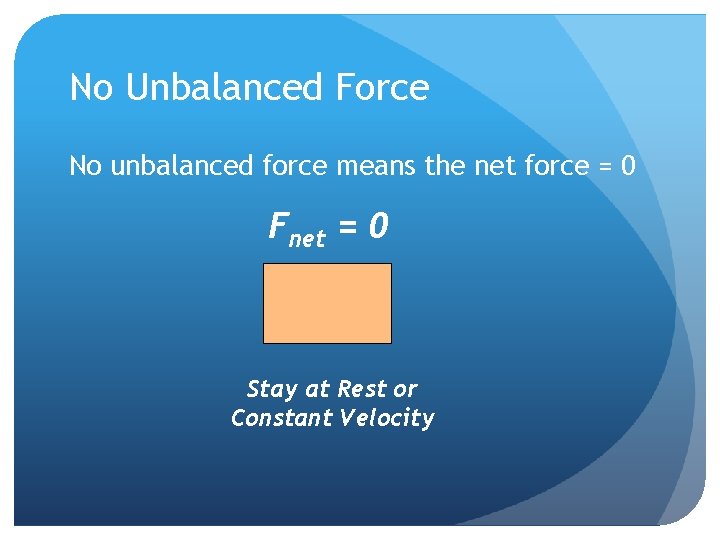 No Unbalanced Force

No unbalanced force means the net force = 0

$F_{net} = 0$

Stay at Rest or Constant Velocity